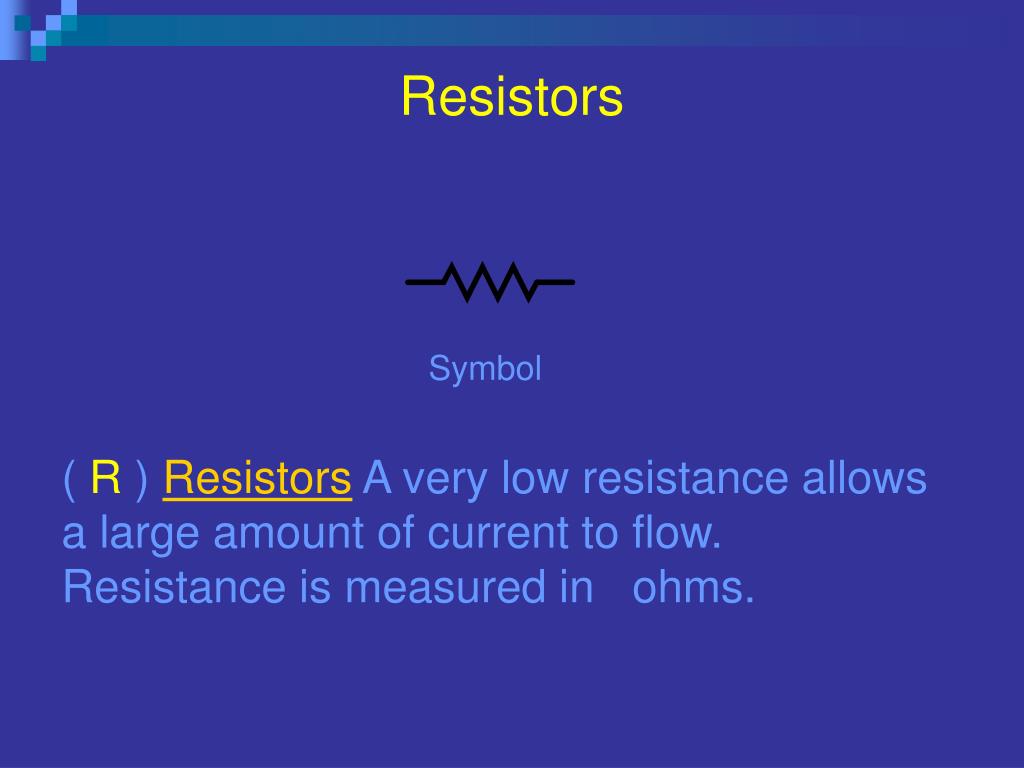 Resistors

Symbol

( R ) Resistors A very low resistance allows a large amount of current to flow. Resistance is measured in ohms.